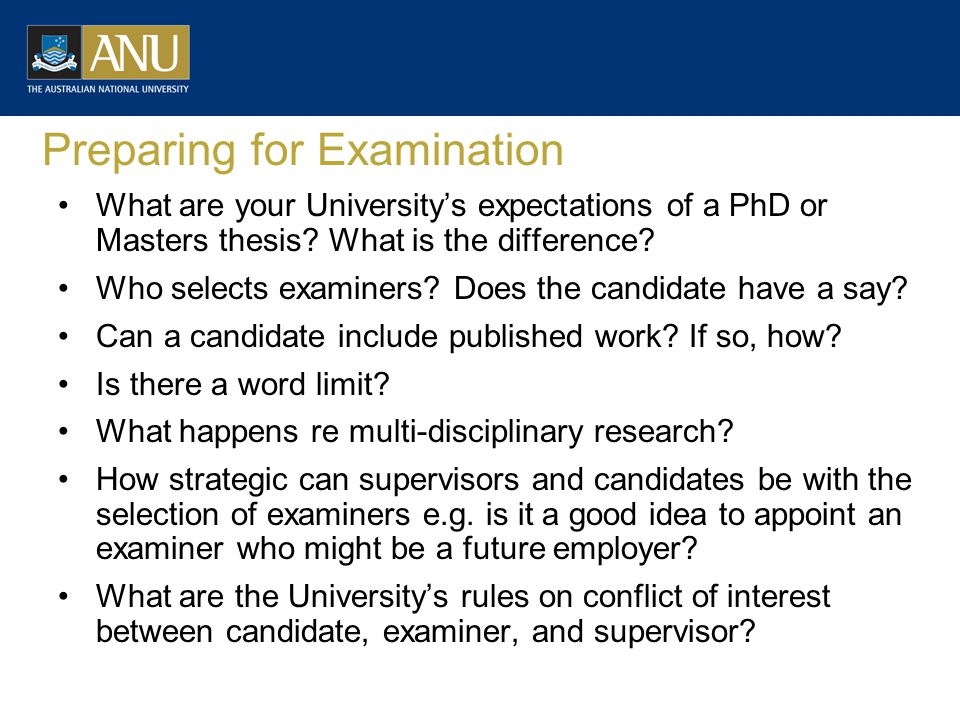 ANU
THE AUSTRALIAN NATIONAL UNIVERSITY

Preparing for Examination

• What are your University's expectations of a PhD or Masters thesis? What is the difference?
• Who selects examiners? Does the candidate have a say?
• Can a candidate include published work? If so, how?
• Is there a word limit?
• What happens re multi-disciplinary research?
• How strategic can supervisors and candidates be with the selection of examiners e.g. is it a good idea to appoint an examiner who might be a future employer?
• What are the University's rules on conflict of interest between candidate, examiner, and supervisor?